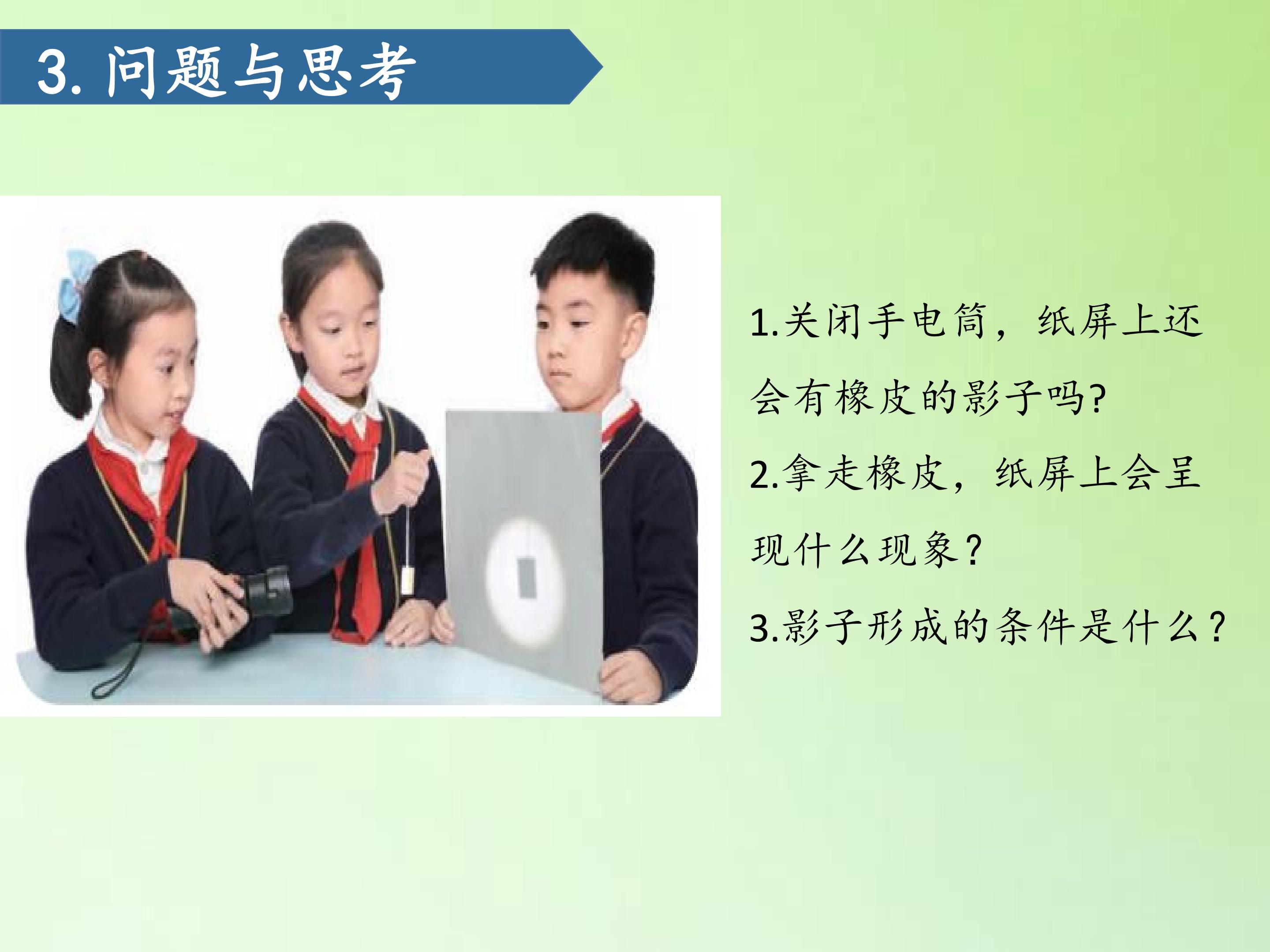 3. 问题与思考

1.关闭手电筒，纸屏上还会有橡皮的影子吗?

2.拿走橡皮，纸屏上会呈现什么现象？

3.影子形成的条件是什么？